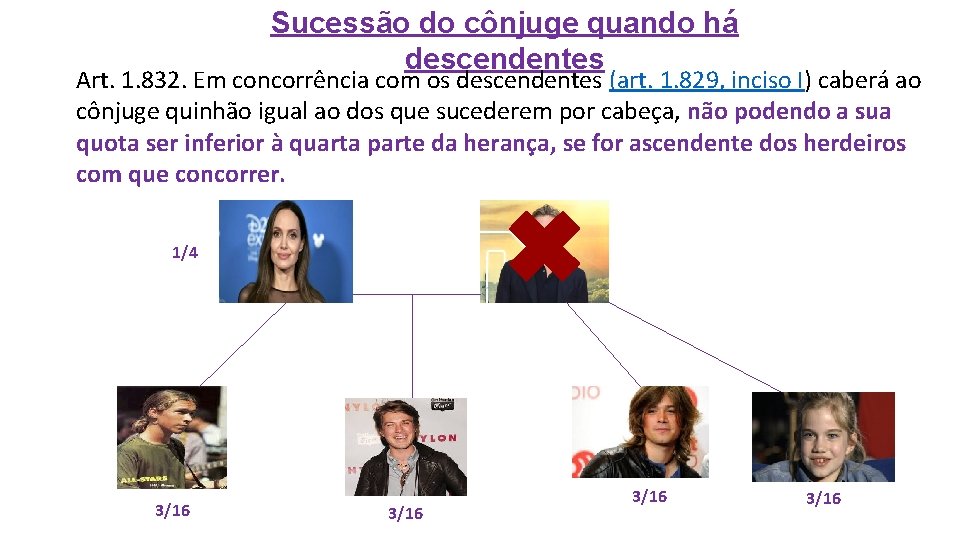 Sucessão do cônjuge quando há descendentes

Art. 1.832. Em concorrência com os descendentes (art. 1.829, inciso I) caberá ao cônjuge quinhão igual ao dos que sucederem por cabeça, não podendo a sua quota ser inferior à quarta parte da herança, se for ascendente dos herdeiros com que concorrer.

1/4

3/16

3/16

3/16

3/16